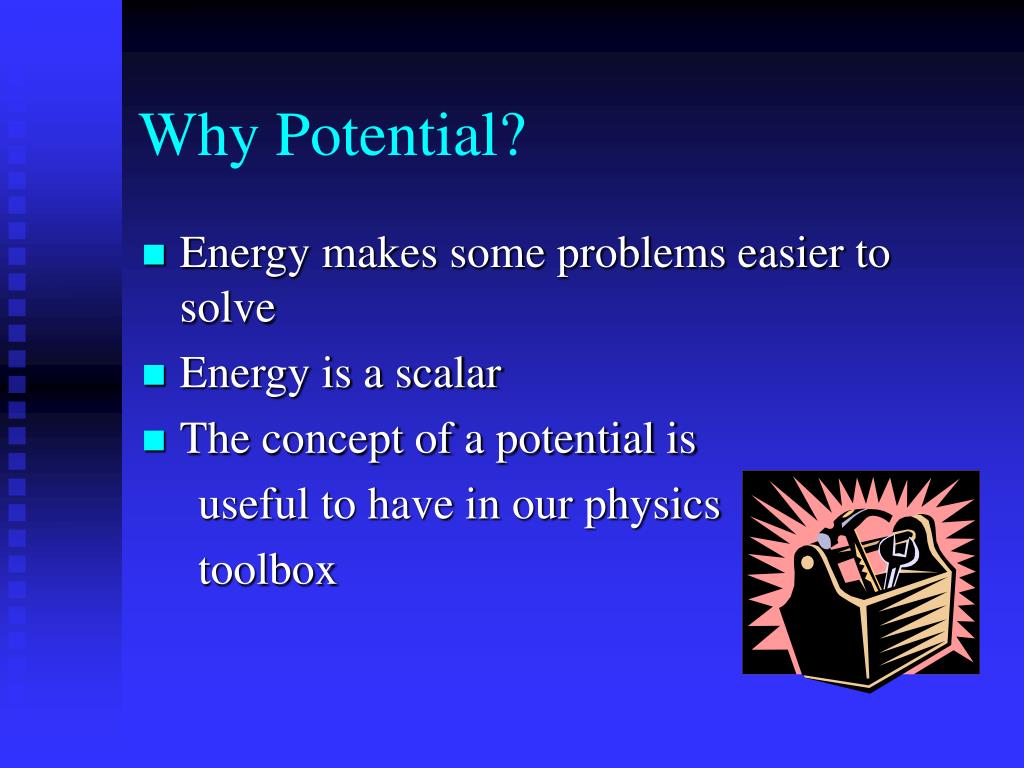 Why Potential?

- Energy makes some problems easier to solve
- Energy is a scalar
- The concept of a potential is useful to have in our physics toolbox